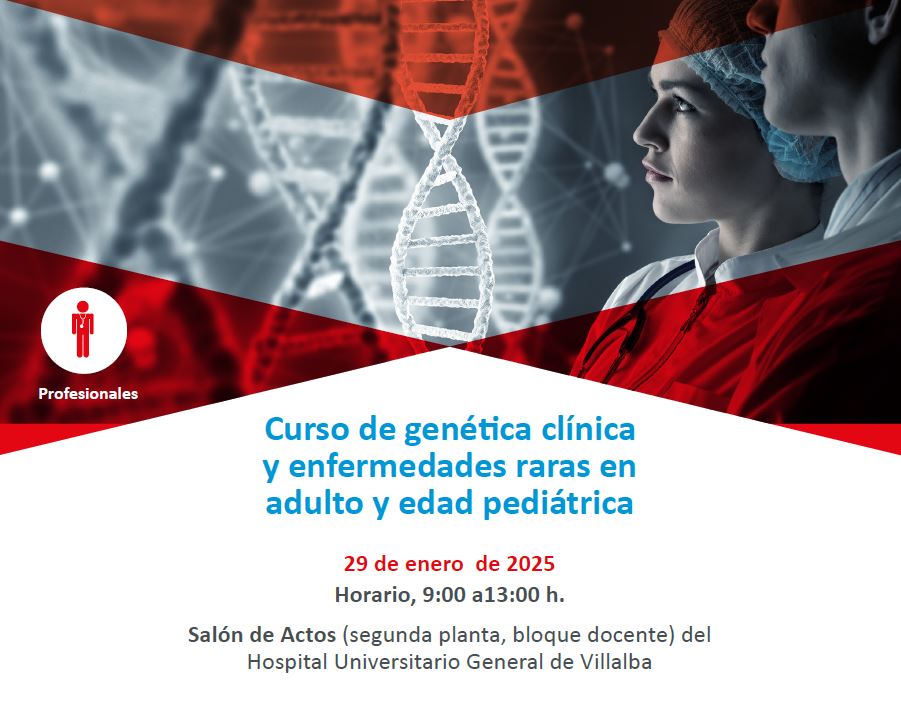 Profesionales

Curso de genética clínica y enfermedades raras en adulto y edad pediátrica

29 de enero de 2025

Horario, 9:00 a13:00 h.

Salón de Actos (segunda planta, bloque docente) del Hospital Universitario General de Villalba